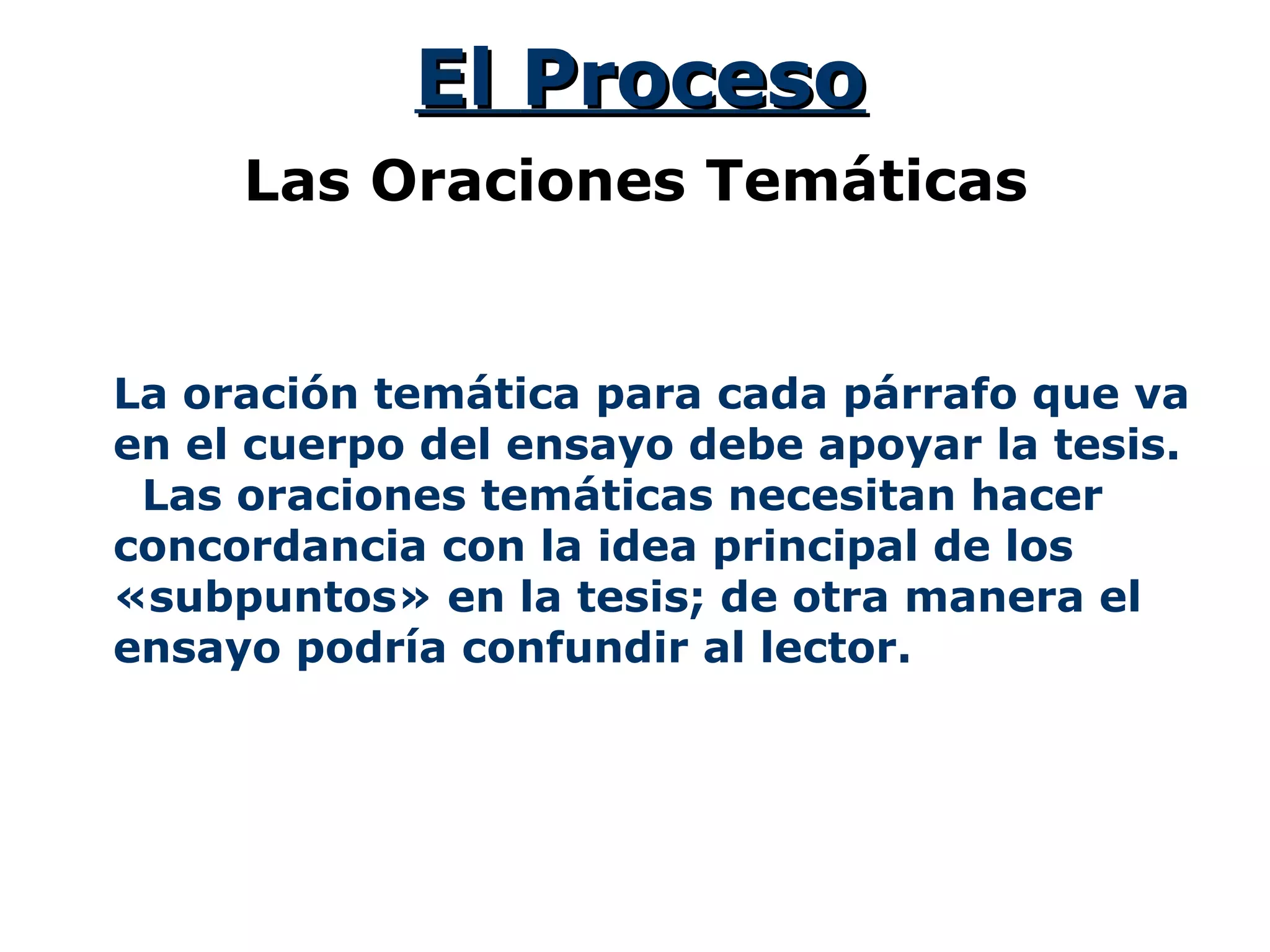 El Proceso

Las Oraciones Temáticas

La oración temática para cada párrafo que va en el cuerpo del ensayo debe apoyar la tesis. Las oraciones temáticas necesitan hacer concordancia con la idea principal de los «subpuntos» en la tesis; de otra manera el ensayo podría confundir al lector.